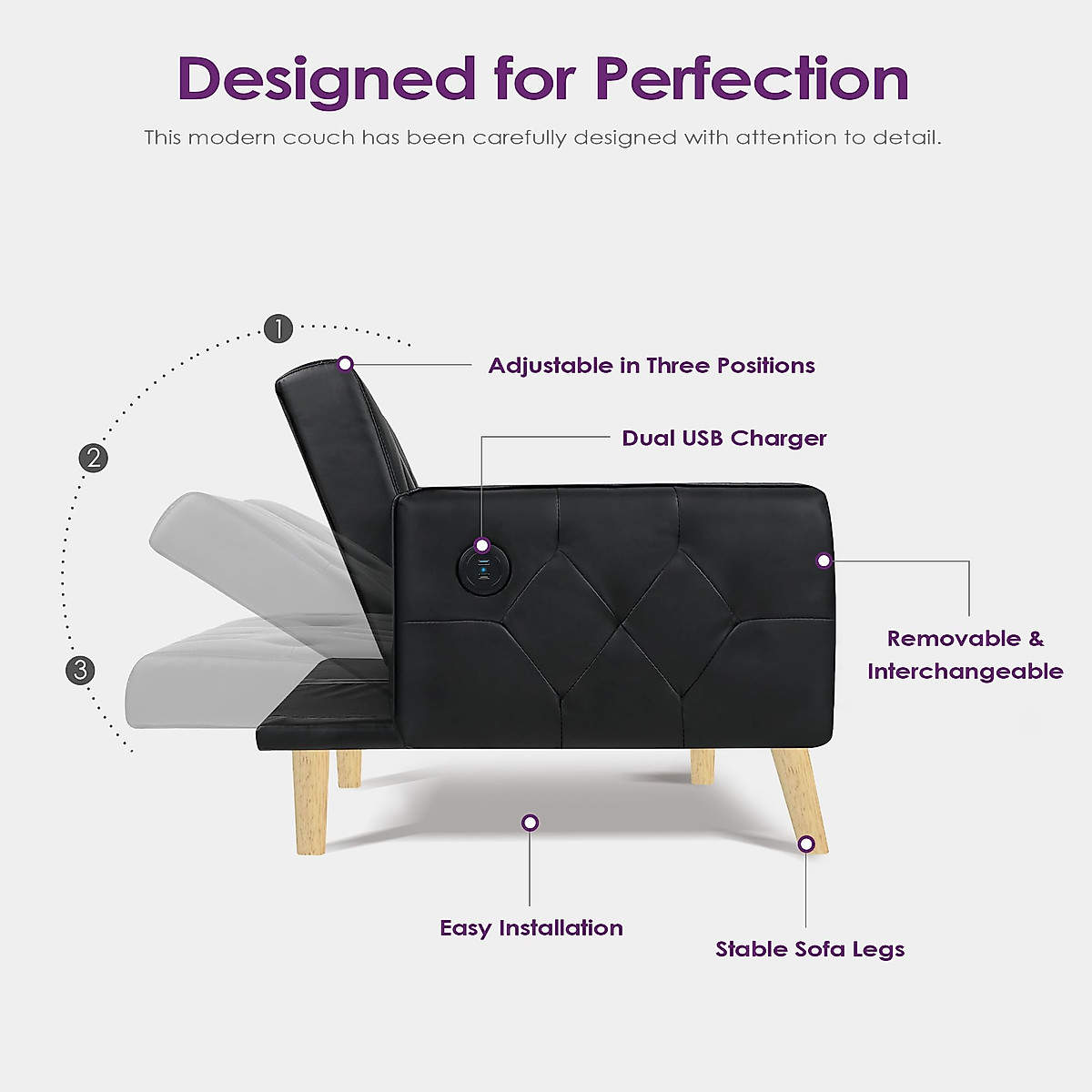 Designed for Perfection

This modern couch has been carefully designed with attention to detail.

1

2

3

Adjustable in Three Positions

Dual USB Charger

Removable & Interchangeable

Easy Installation

Stable Sofa Legs